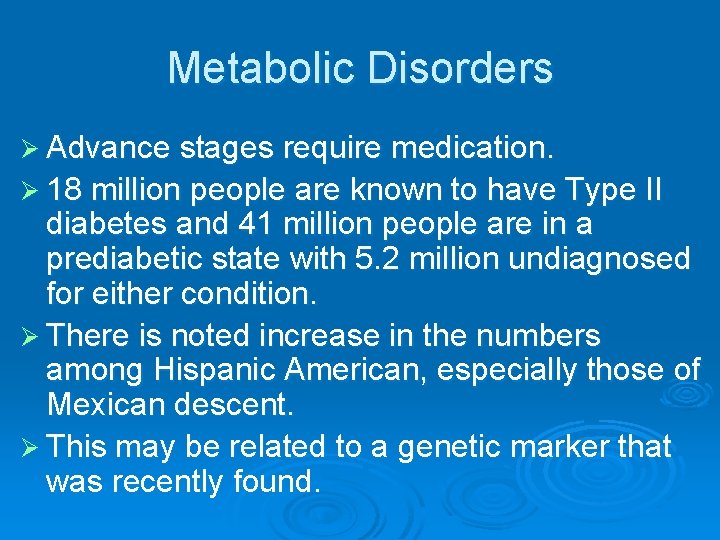 Metabolic Disorders

➢ Advance stages require medication.

➢ 18 million people are known to have Type II diabetes and 41 million people are in a prediabetic state with 5.2 million undiagnosed for either condition.

➢ There is noted increase in the numbers among Hispanic American, especially those of Mexican descent.

➢ This may be related to a genetic marker that was recently found.